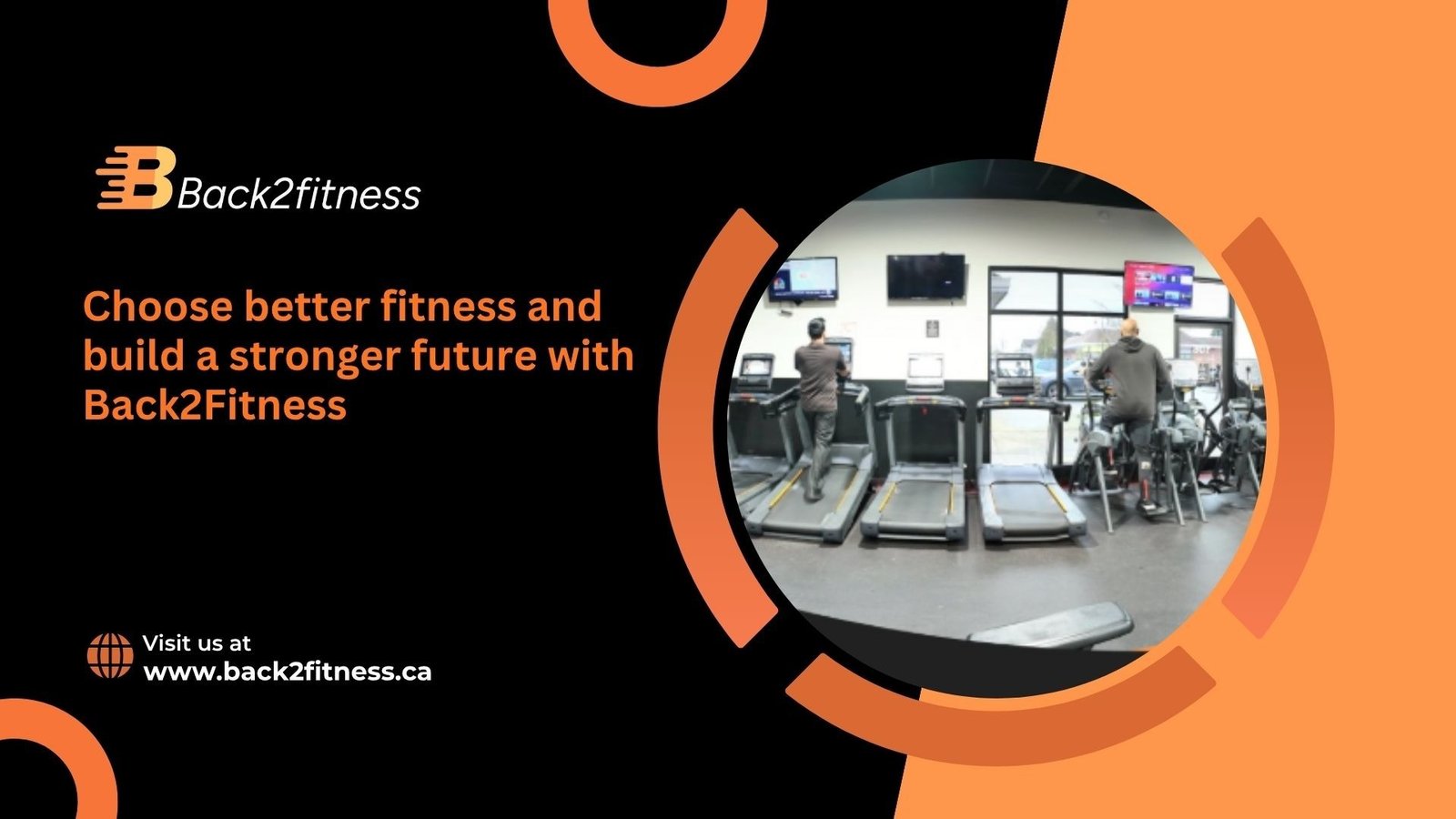 Back2fitness

Choose better fitness and build a stronger future with Back2Fitness

Visit us at
www.back2fitness.ca